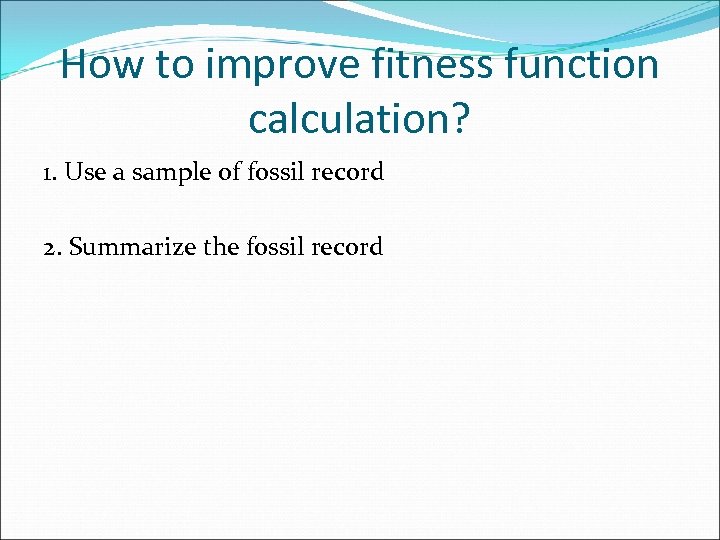 How to improve fitness function calculation?

1. Use a sample of fossil record

2. Summarize the fossil record